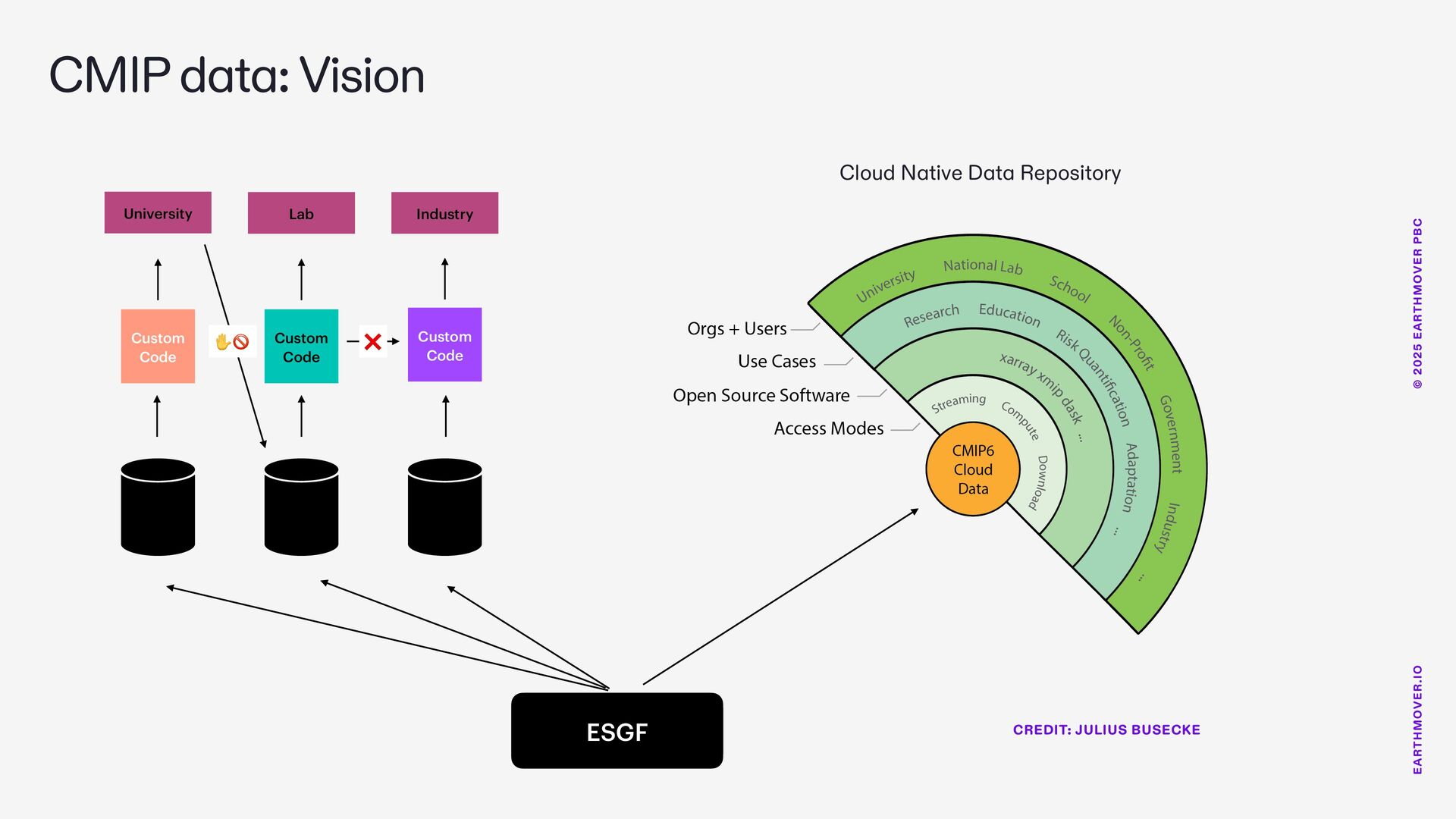 CMIP data: Vision

University

Lab

Industry

Custom Code

Custom Code

Custom Code

ESGF

Cloud Native Data Repository

Orgs + Users

Use Cases

Open Source Software

Access Modes

University National Lab School Non-Profit Government Industry ...

Research Education Risk Quantification Adaptation ...

xarray xmip dask ...

Streaming Compute Download

CMIP6 Cloud Data

CREDIT: JULIUS BUSECKE

© 2025 EARTHMOVER PBC

EARTHMOVER.IO